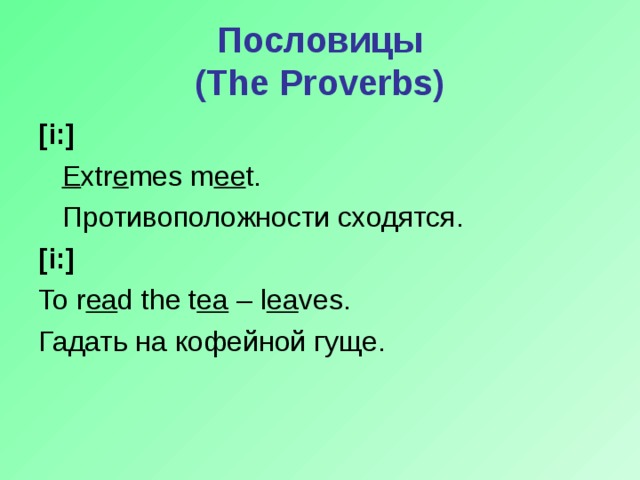 Пословицы
(The Proverbs)

[i:]

Extremes meet.

Противоположности сходятся.

[i:]

To read the tea – leaves.

Гадать на кофейной гуще.